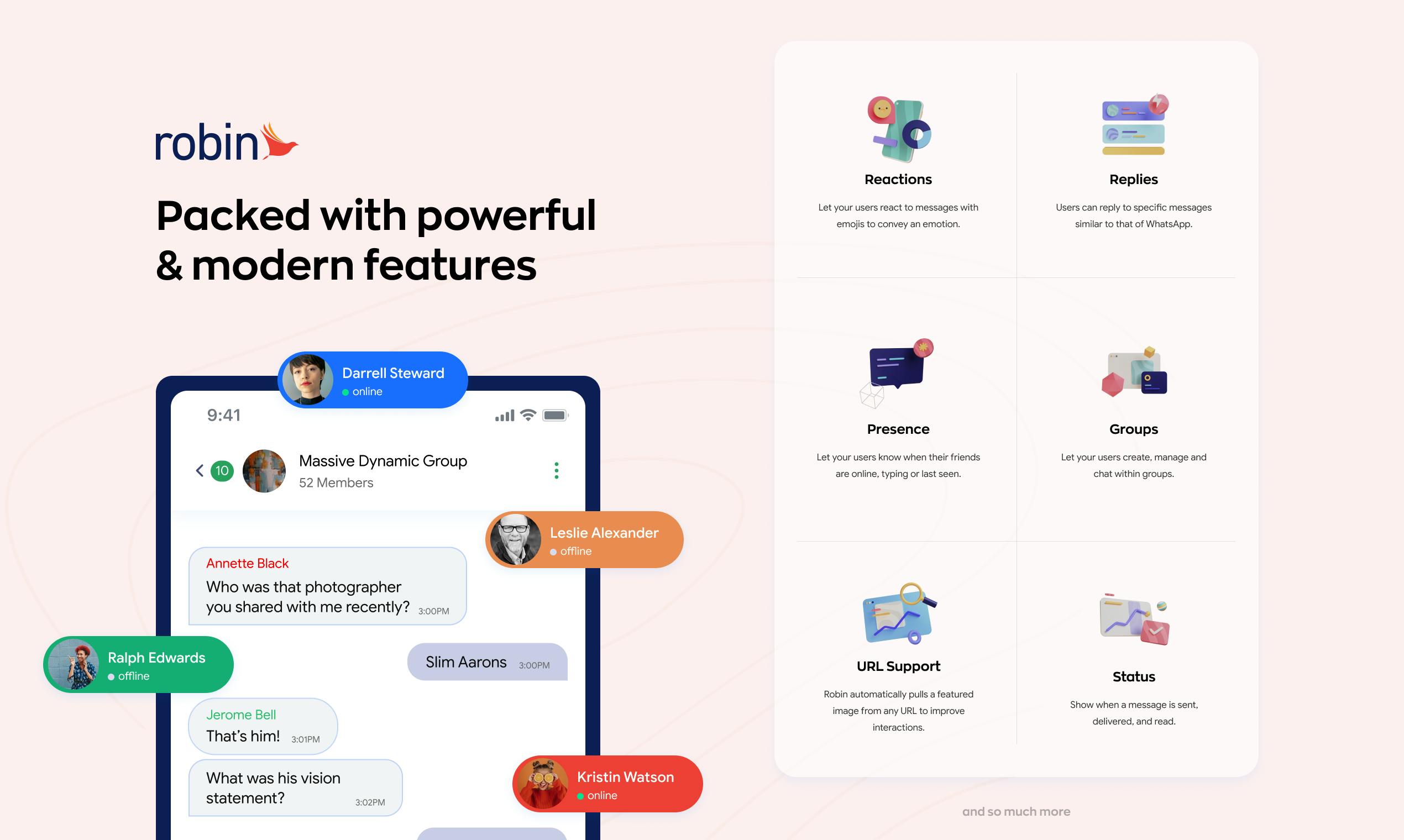 robin

Packed with powerful & modern features

Darrell Steward
online

9:41

10

Massive Dynamic Group
52 Members

Leslie Alexander
offline

Annette Black
Who was that photographer you shared with me recently? 3:00PM

Ralph Edwards
offline

Slim Aarons 3:00PM

Jerome Bell
That's him! 3:01PM

What was his vision statement? 3:02PM

Kristin Watson
online

Reactions
Let your users react to messages with emojis to convey an emotion.

Replies
Users can reply to specific messages similar to that of WhatsApp.

Presence
Let your users know when their friends are online, typing or last seen.

Groups
Let your users create, manage and chat within groups.

URL Support
Robin automatically pulls a featured image from any URL to improve interactions.

Status
Show when a message is sent, delivered, and read.

and so much more